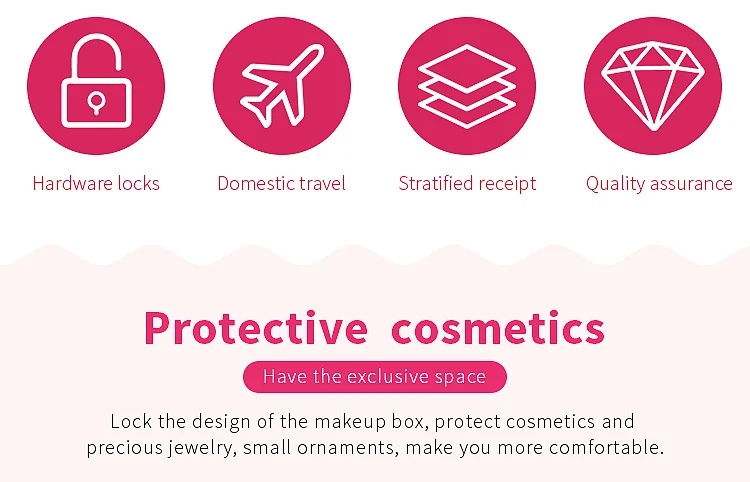 Hardware locks

Domestic travel

Stratified receipt

Quality assurance

Protective cosmetics

Have the exclusive space

Lock the design of the makeup box, protect cosmetics and precious jewelry, small ornaments, make you more comfortable.